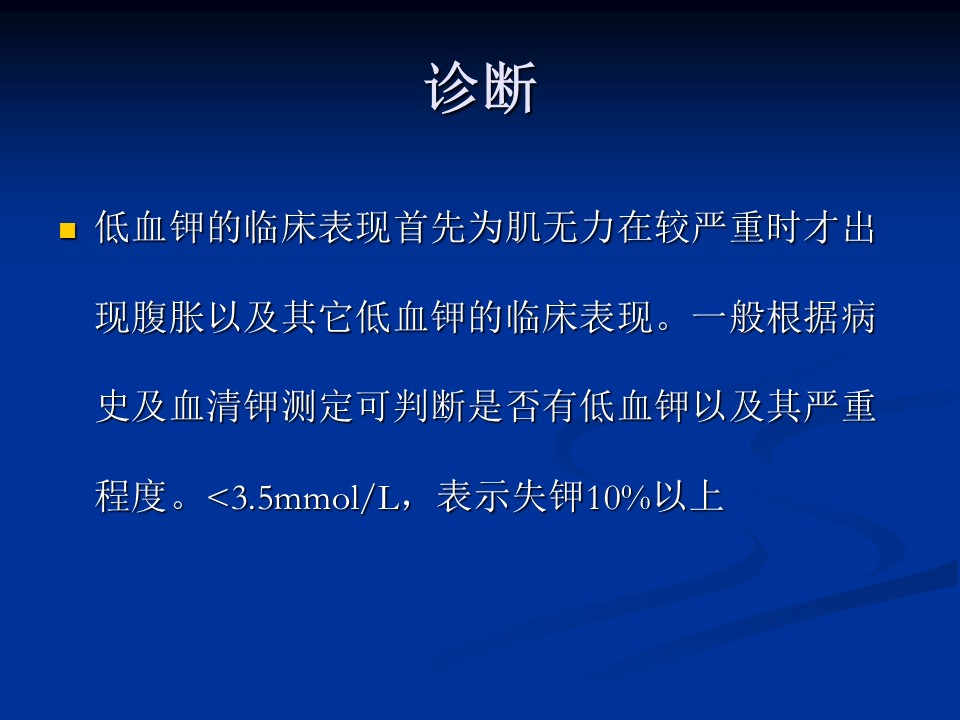 诊断

低血钾的临床表现首先为肌无力在较严重时才出现腹胀以及其它低血钾的临床表现。一般根据病史及血清钾测定可判断是否有低血钾以及其严重程度。<3.5mmol/L，表示失钾10%以上